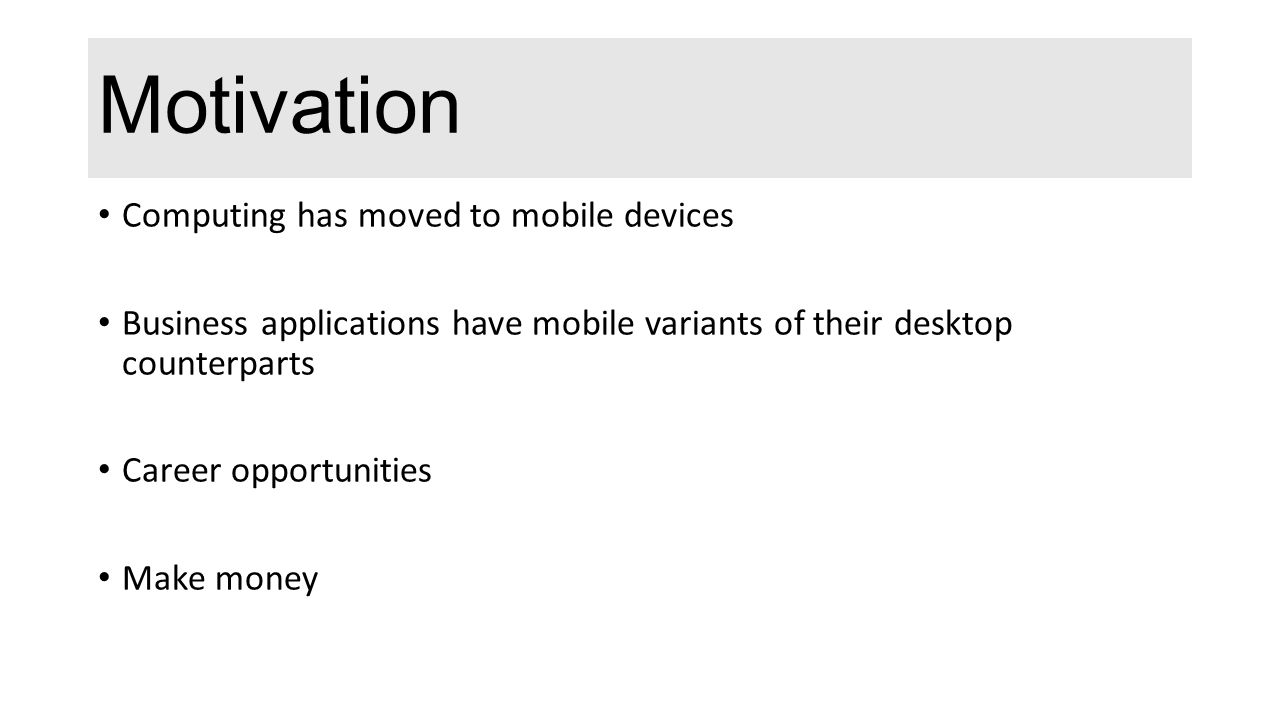 Motivation

• Computing has moved to mobile devices

• Business applications have mobile variants of their desktop counterparts

• Career opportunities

• Make money